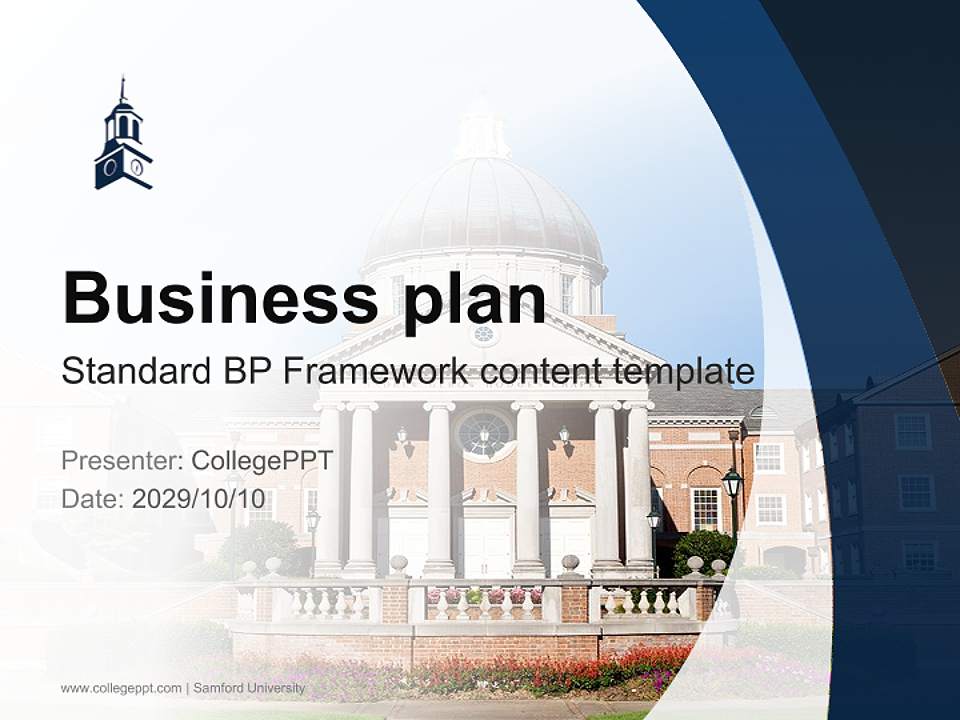 Business plan

Standard BP Framework content template

Presenter: CollegePPT
Date: 2029/10/10

www.collegeppt.com | Samford University